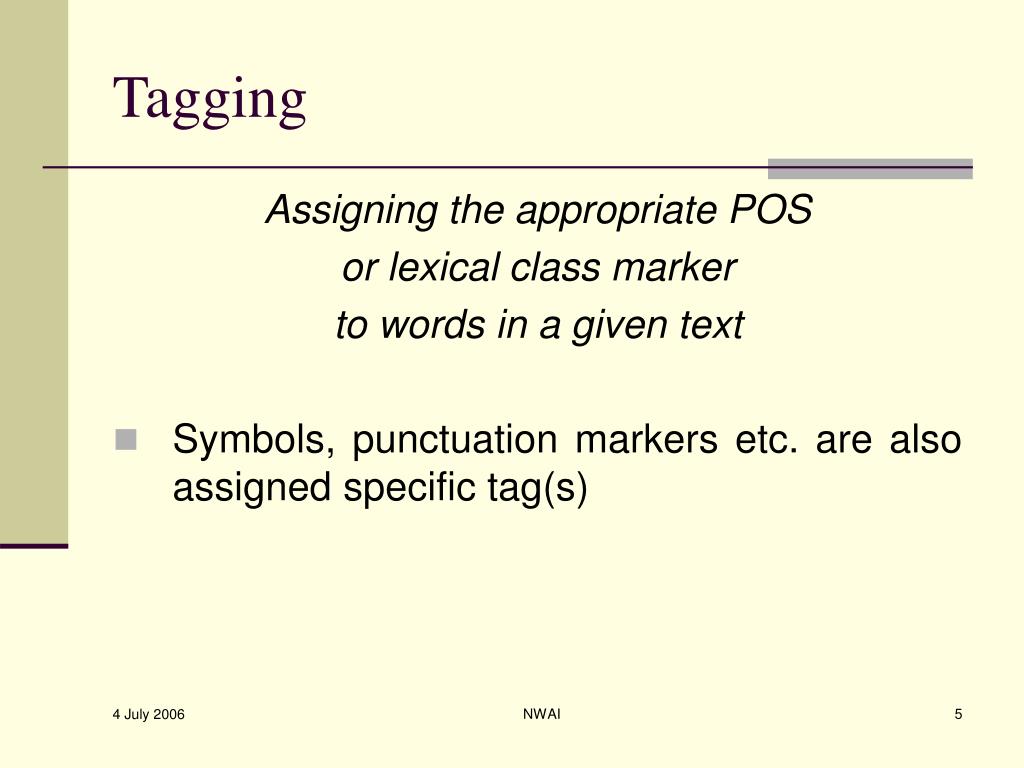 Tagging

Assigning the appropriate POS
or lexical class marker
to words in a given text

Symbols, punctuation markers etc. are also assigned specific tag(s)

4 July 2006

NWAI

5